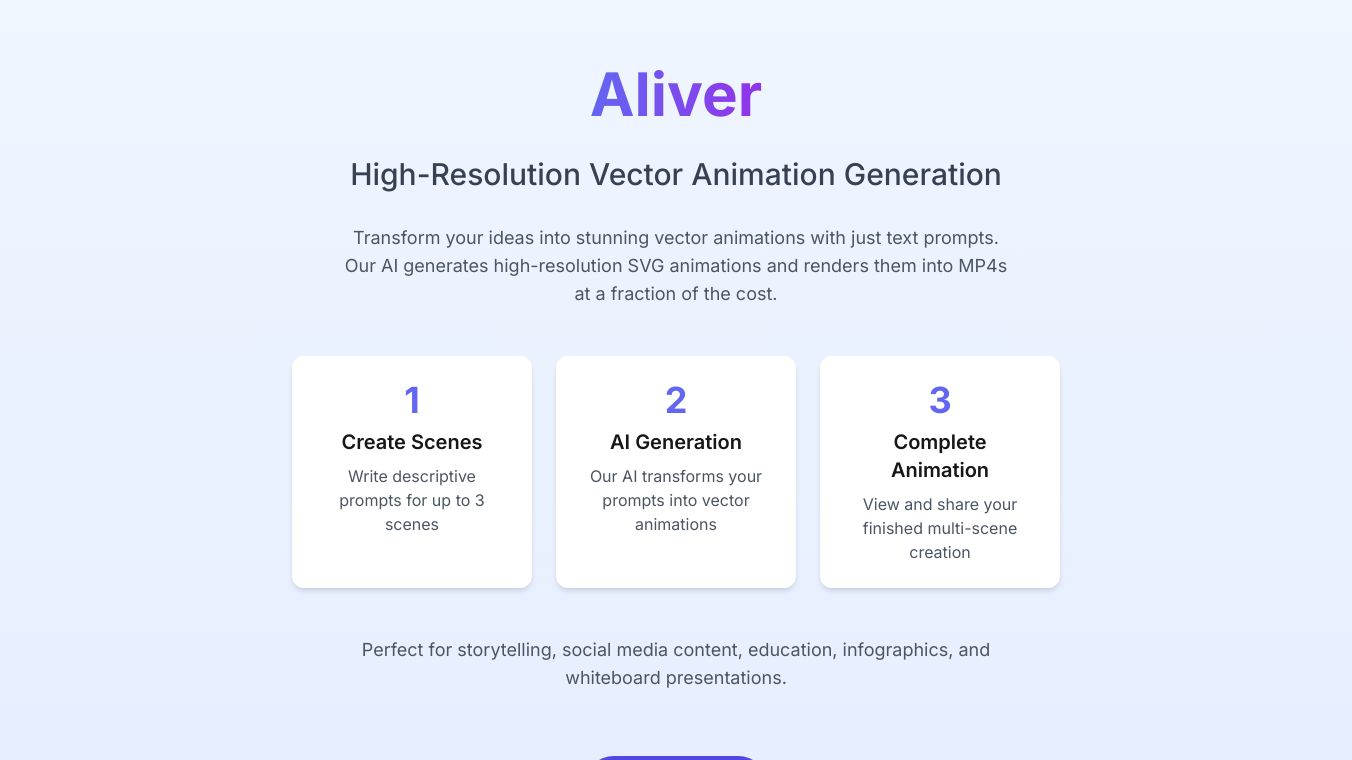 Aliver

High-Resolution Vector Animation Generation

Transform your ideas into stunning vector animations with just text prompts. Our AI generates high-resolution SVG animations and renders them into MP4s at a fraction of the cost.

1
Create Scenes
Write descriptive prompts for up to 3 scenes

2
AI Generation
Our AI transforms your prompts into vector animations

3
Complete Animation
View and share your finished multi-scene creation

Perfect for storytelling, social media content, education, infographics, and whiteboard presentations.